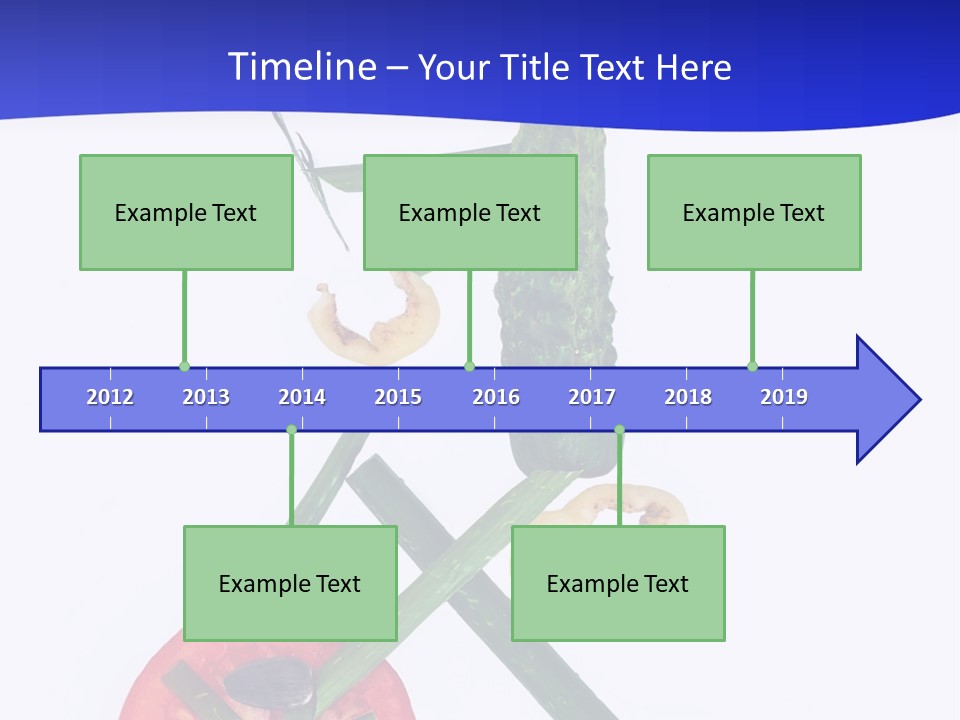 Timeline – Your Title Text Here

Example Text

Example Text

Example Text

2012 2013 2014 2015 2016 2017 2018 2019

Example Text

Example Text